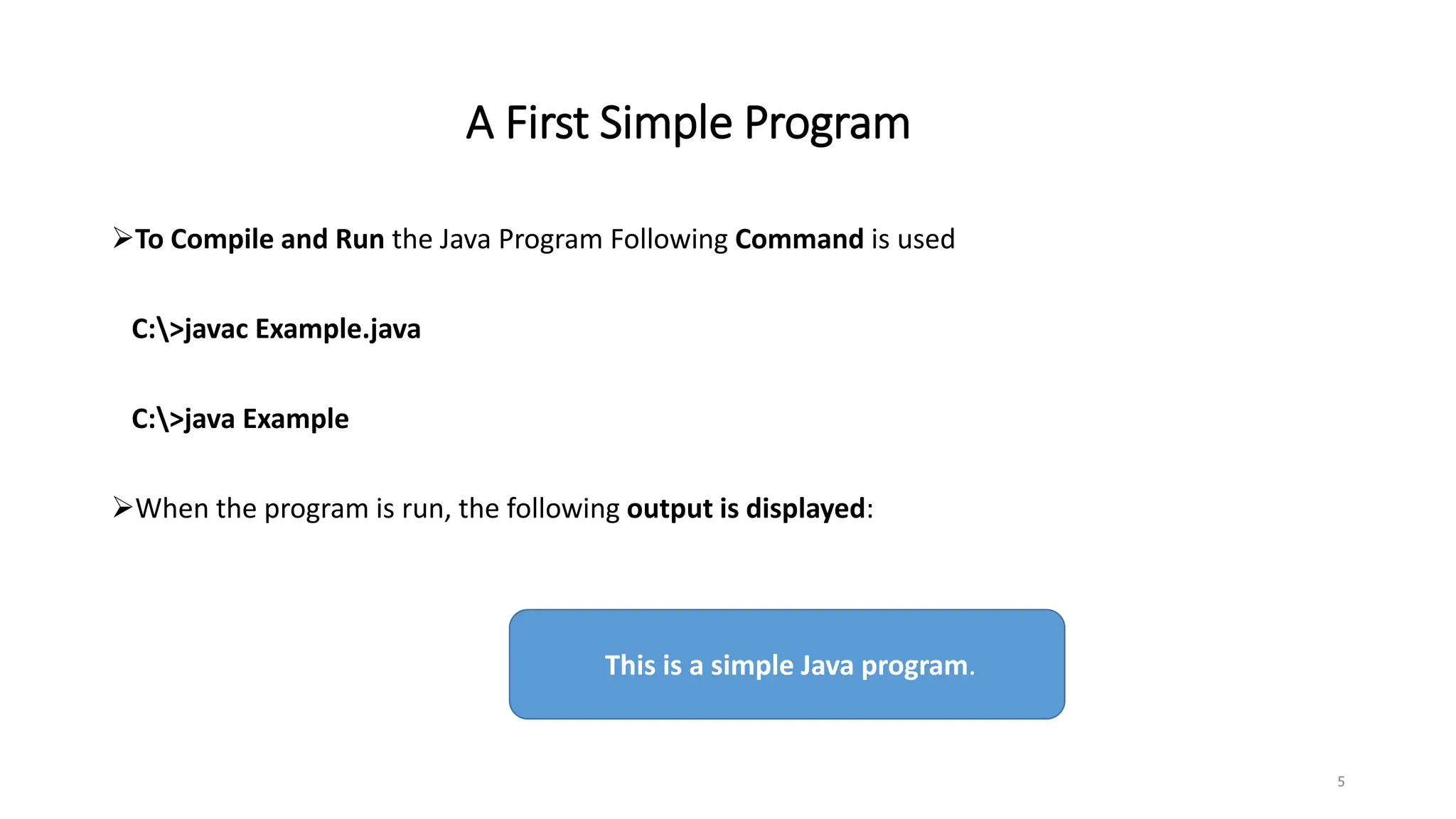 A First Simple Program

➢To Compile and Run the Java Program Following Command is used

C:\>javac Example.java

C:\>java Example

➢When the program is run, the following output is displayed:

This is a simple Java program.

5